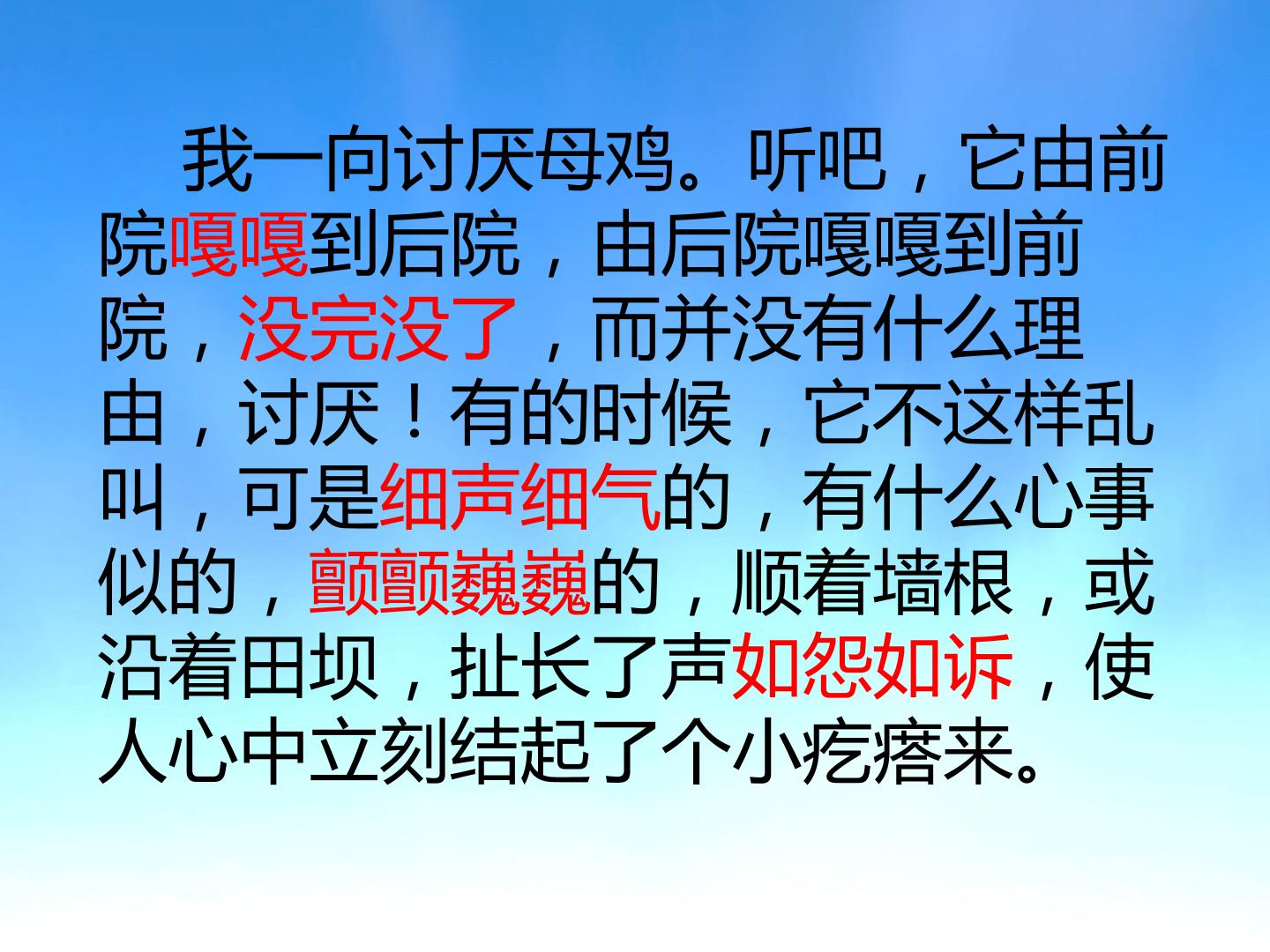 我一向讨厌母鸡。听吧，它由前院嘎嘎到后院，由后院嘎嘎到前院，没完没了，而并没有什么理由，讨厌！有的时候，它不这样乱叫，可是细声细气的，有什么心事似的，颤颤巍巍的，顺着墙根，或沿着田坝，扯长了声如怨如诉，使人心中立刻结起了个小疙瘩来。